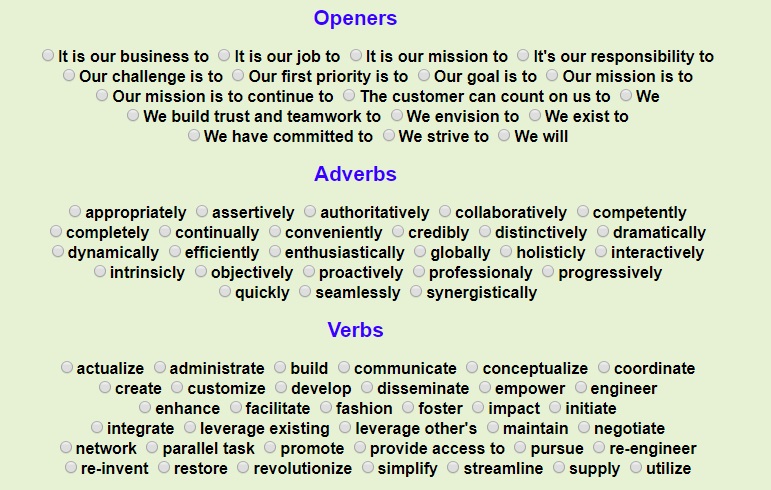 Openers

It is our business to It is our job to It is our mission to It's our responsibility to Our challenge is to Our first priority is to Our goal is to Our mission is to Our mission is to continue to The customer can count on us to We We build trust and teamwork to We envision to We exist to We have committed to We strive to We will

Adverbs

appropriately assertively authoritatively collaboratively competently completely continually conveniently credibly distinctively dramatically dynamically efficiently enthusiastically globally holisticly interactively intrinsicly objectively proactively professionaly progressively quickly seamlessly synergistically

Verbs

actualize administrate build communicate conceptualize coordinate create customize develop disseminate empower engineer enhance facilitate fashion foster impact initiate integrate leverage existing leverage other's maintain negotiate network parallel task promote provide access to pursue re-engineer re-invent restore revolutionize simplify streamline supply utilize